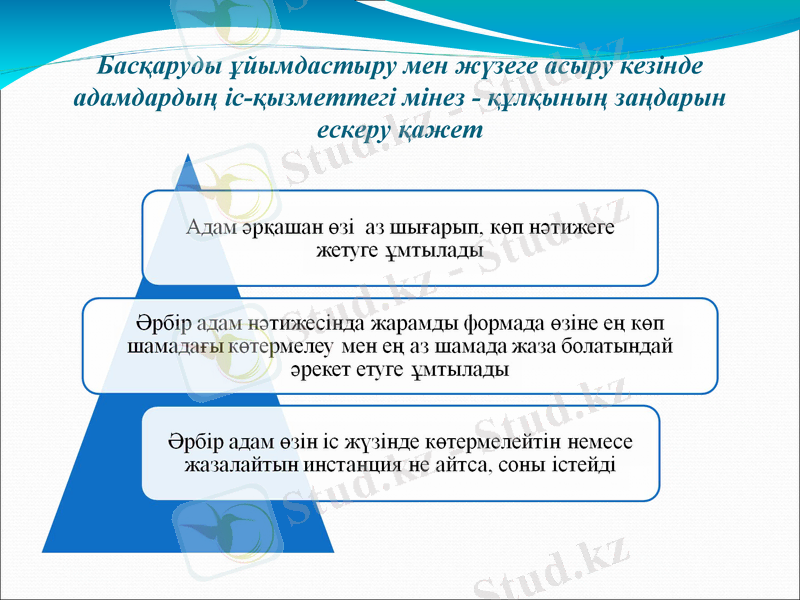 Басқаруды ұйымдастыру мен жүзеге асыру кезінде адамдардың іс-қызметтегі мінез - құлқының заңдарын ескеру қажет

Адам әрқашан өзі аз шығарып, көп нәтижеге жетуге ұмтылады

Әрбір адам нәтижесінда жарамды формада өзіне ең көп шамадағы көтермелеу мен ең аз шамада жаза болатындай әрекет етуге ұмтылады

Әрбір адам өзін іс жүзінде көтермелейтін немесе жазалайтын инстанция не айтса, соны істейді

Stud.kz - Stud.kz
Stud.kz - Stud.kz
Stud.kz - Stud.kz
Stud.kz